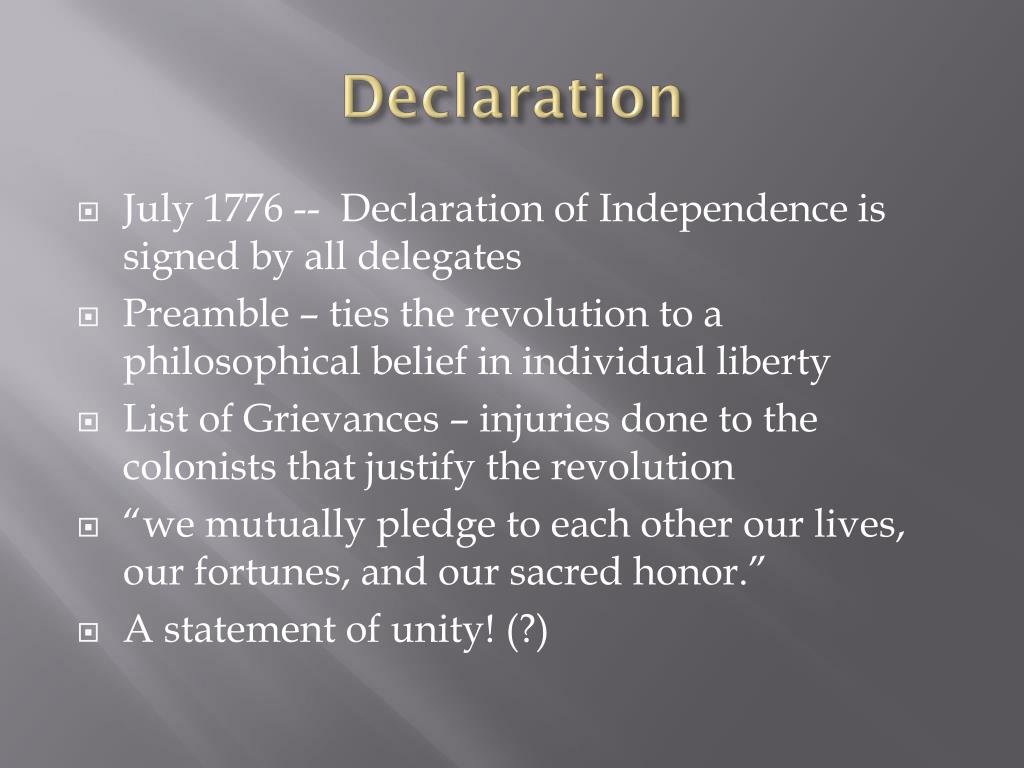 Declaration

July 1776 -- Declaration of Independence is signed by all delegates

Preamble – ties the revolution to a philosophical belief in individual liberty

List of Grievances – injuries done to the colonists that justify the revolution

“we mutually pledge to each other our lives, our fortunes, and our sacred honor.”

A statement of unity! (?)